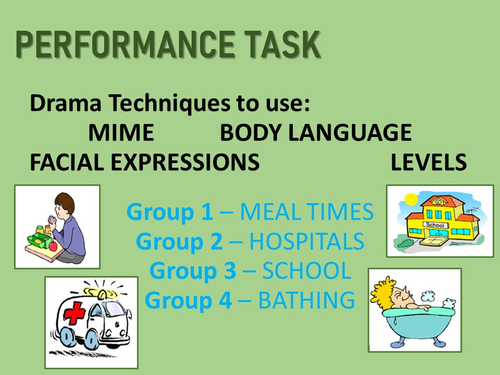 PERFORMANCE TASK

Drama Techniques to use:
MIME BODY LANGUAGE
FACIAL EXPRESSIONS LEVELS

Group 1 – MEAL TIMES
Group 2 – HOSPITALS
Group 3 – SCHOOL
Group 4 – BATHING

School